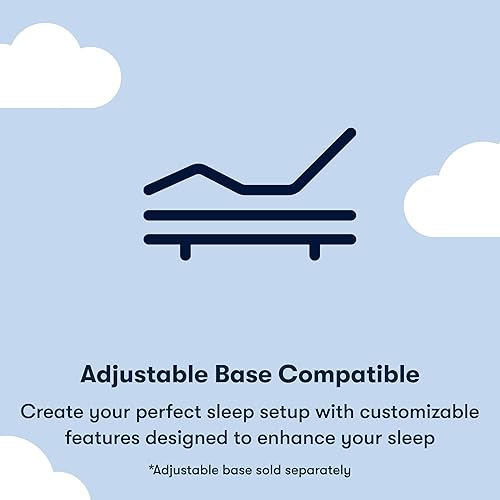 Adjustable Base Compatible

Create your perfect sleep setup with customizable features designed to enhance your sleep

*Adjustable base sold separately